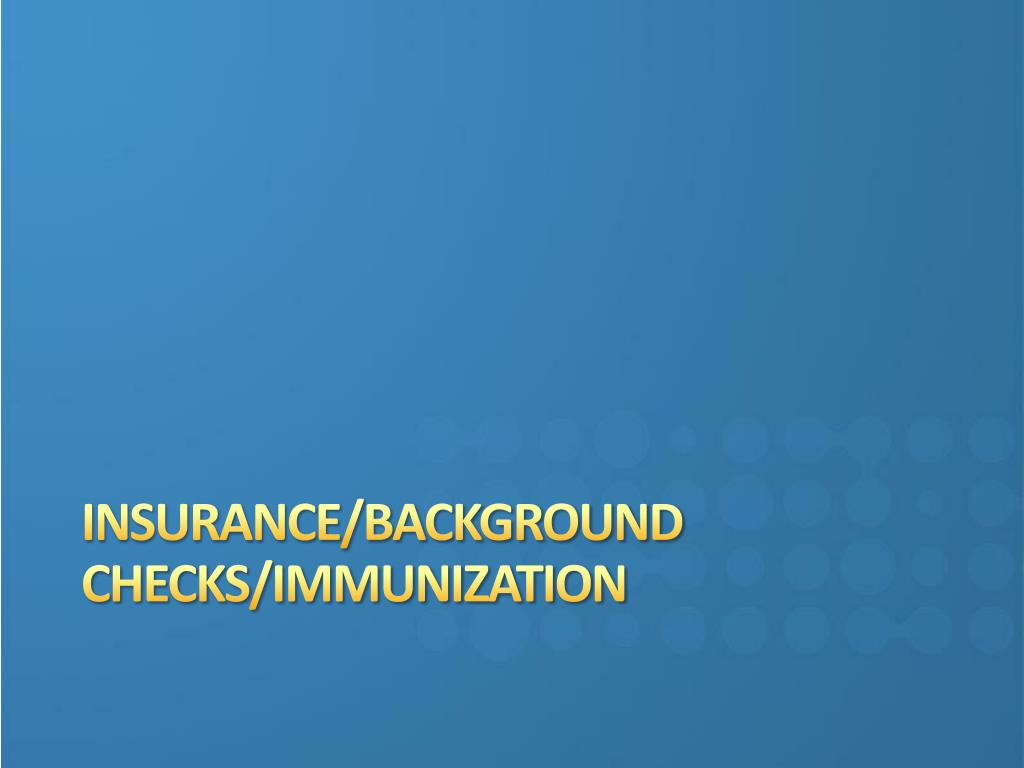 INSURANCE/BACKGROUND CHECKS/IMMUNIZATION